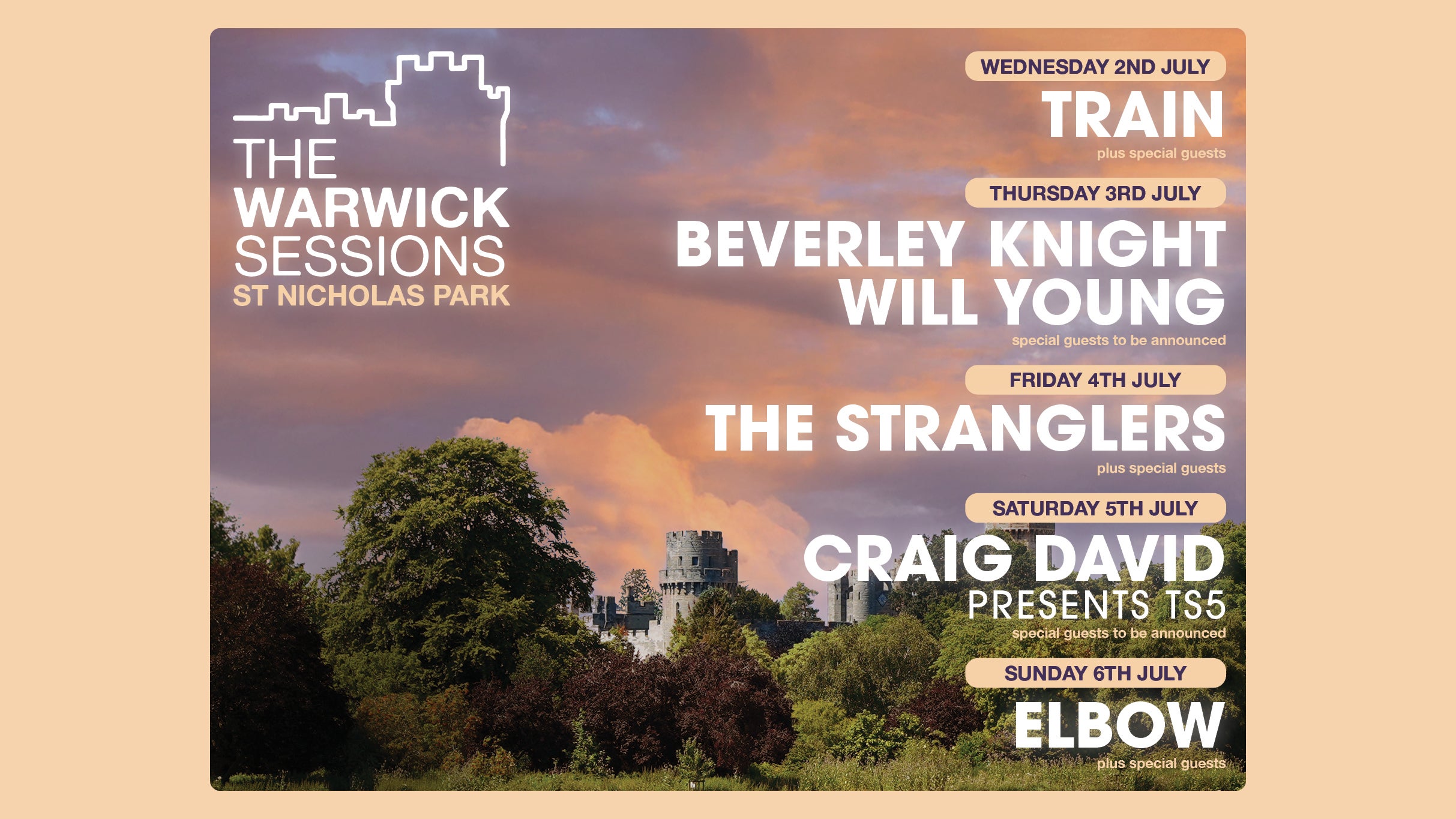 THE WARWICK SESSIONS
ST NICHOLAS PARK

WEDNESDAY 2ND JULY
TRAIN
plus special guests

THURSDAY 3RD JULY
BEVERLEY KNIGHT
WILL YOUNG
special guests to be announced

FRIDAY 4TH JULY
THE STRANGLERS
plus special guests

SATURDAY 5TH JULY
CRAIG DAVID
PRESENTS TS5
special guests to be announced

SUNDAY 6TH JULY
ELBOW
plus special guests